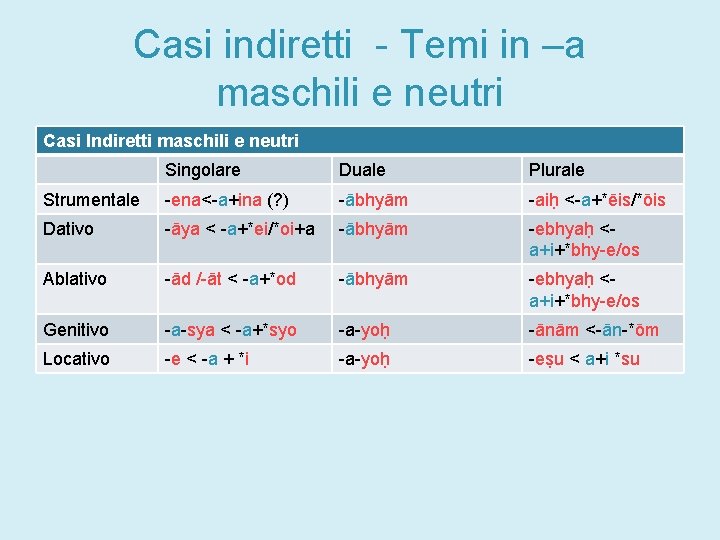 Casi indiretti - Temi in –a maschili e neutri

Casi Indiretti maschili e neutri

| | Singolare | Duale | Plurale |
|---|---|---|---|
| Strumentale | -ena<-a+ina (?) | -ābhyām | -aiḥ <-a+*ēis/*ōis |
| Dativo | -āya < -a+*ei/*oi+a | -ābhyām | -ebhyaḥ <- a+i+*bhy-e/os |
| Ablativo | -ād /-āt < -a+*od | -ābhyām | -ebhyaḥ <- a+i+*bhy-e/os |
| Genitivo | -a-sya < -a+*syo | -a-yoḥ | -ānām <-ān-*ōm |
| Locativo | -e < -a + *i | -a-yoḥ | -eṣu < a+i *su |